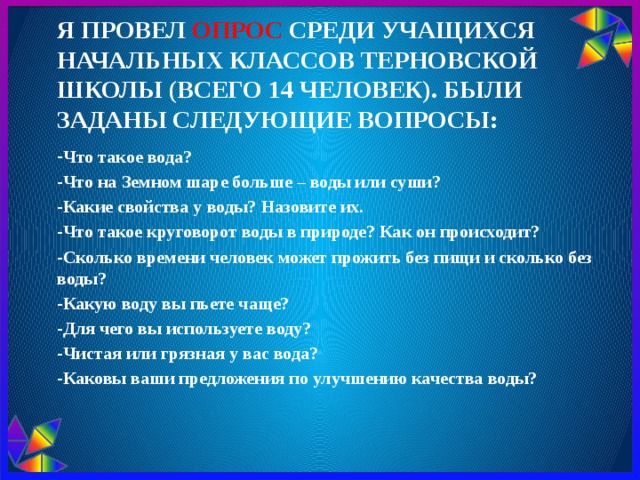 Я ПРОВЕЛ ОПРОС СРЕДИ УЧАЩИХСЯ НАЧАЛЬНЫХ КЛАССОВ ТЕРНОВСКОЙ ШКОЛЫ (ВСЕГО 14 ЧЕЛОВЕК). БЫЛИ ЗАДАНЫ СЛЕДУЮЩИЕ ВОПРОСЫ:

-Что такое вода?

-Что на Земном шаре больше – воды или суши?

-Какие свойства у воды? Назовите их.

-Что такое круговорот воды в природе? Как он происходит?

-Сколько времени человек может прожить без пищи и сколько без воды?

-Какую воду вы пьете чаще?

-Для чего вы используете воду?

-Чистая или грязная у вас вода?

-Каковы ваши предложения по улучшению качества воды?